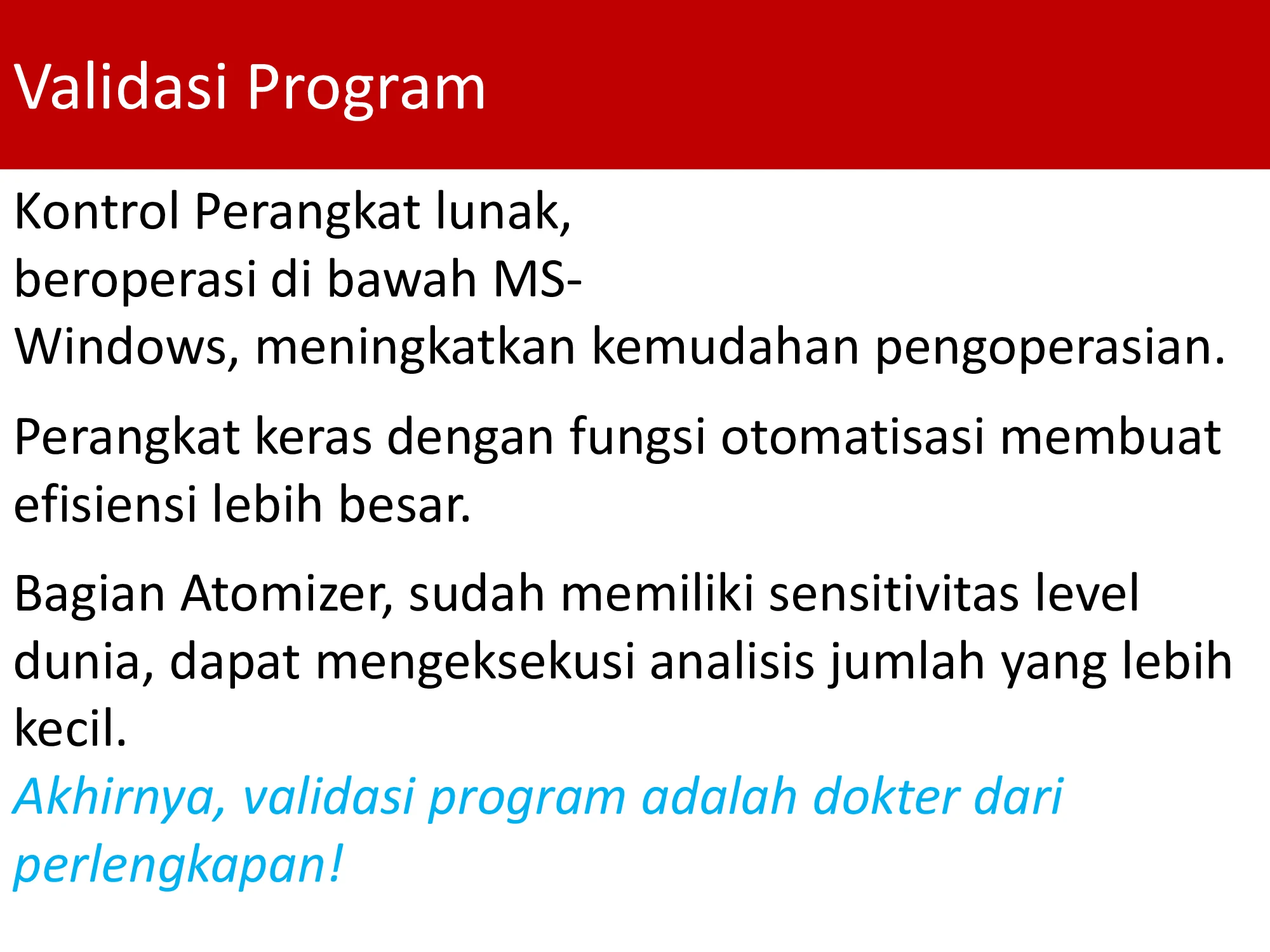 Validasi Program

Kontrol Perangkat lunak, beroperasi di bawah MS-Windows, meningkatkan kemudahan pengoperasian.

Perangkat keras dengan fungsi otomatisasi membuat efisiensi lebih besar.

Bagian Atomizer, sudah memiliki sensitivitas level dunia, dapat mengeksekusi analisis jumlah yang lebih kecil.

Akhirnya, validasi program adalah dokter dari perlengkapan!